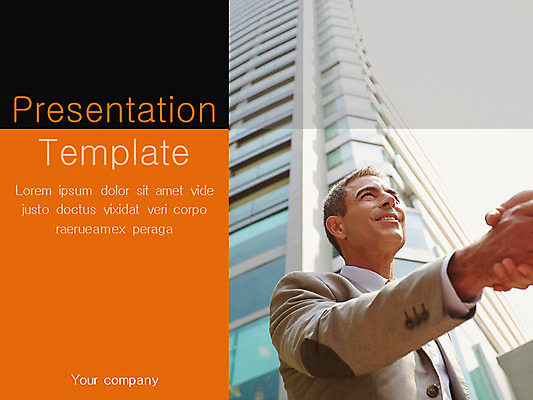 Presentation
Template

Lorem ipsum dolor sit amet vide justo doctus vixidat veri corpo raerueamex peraga

Your company